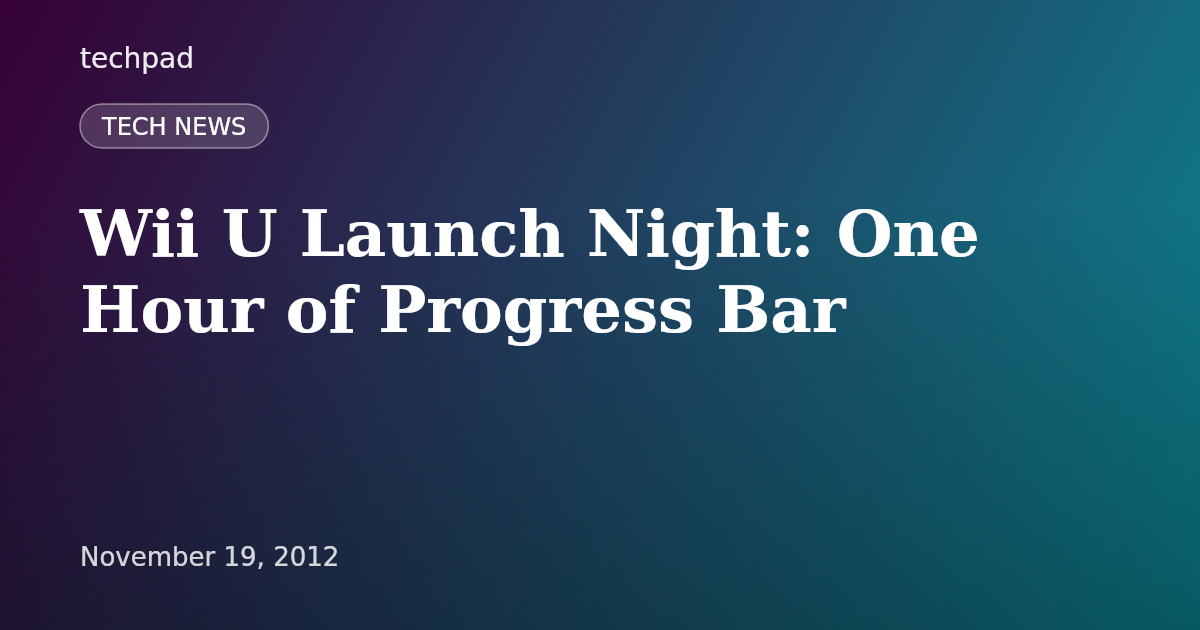 techpad

TECH NEWS

Wii U Launch Night: One Hour of Progress Bar

November 19, 2012